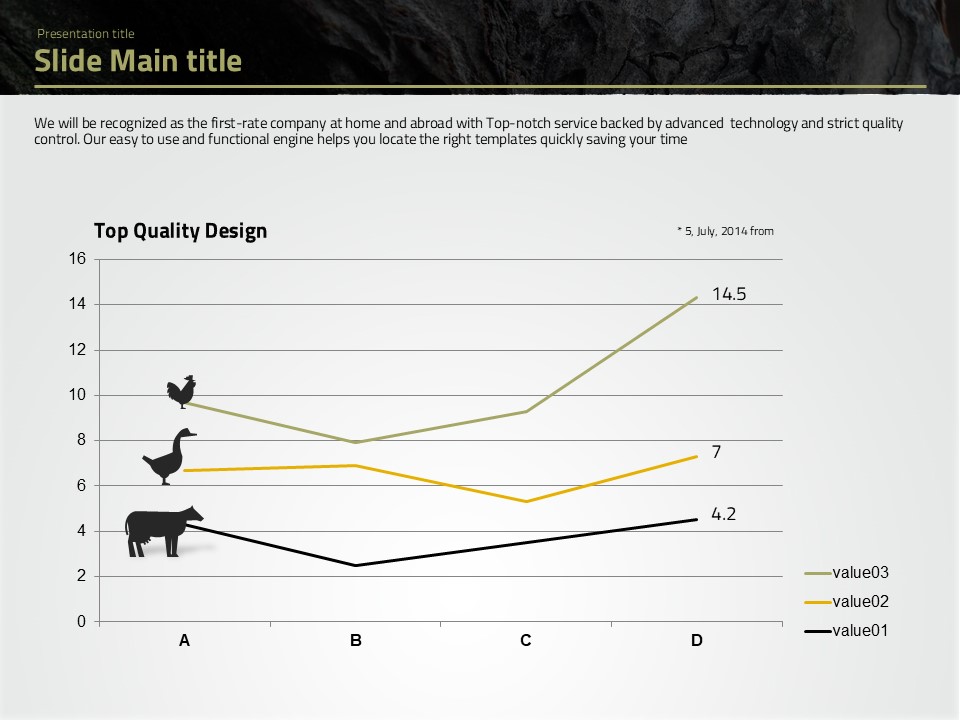 Presentation title

Slide Main title

We will be recognized as the first-rate company at home and abroad with Top-notch service backed by advanced technology and strict quality control. Our easy to use and functional engine helps you locate the right templates quickly saving your time

Top Quality Design

* 5, July, 2014 from

16
14
12
10
8
6
4
2
0

14.5
7
4.2

A
B
C
D

value03
value02
value01